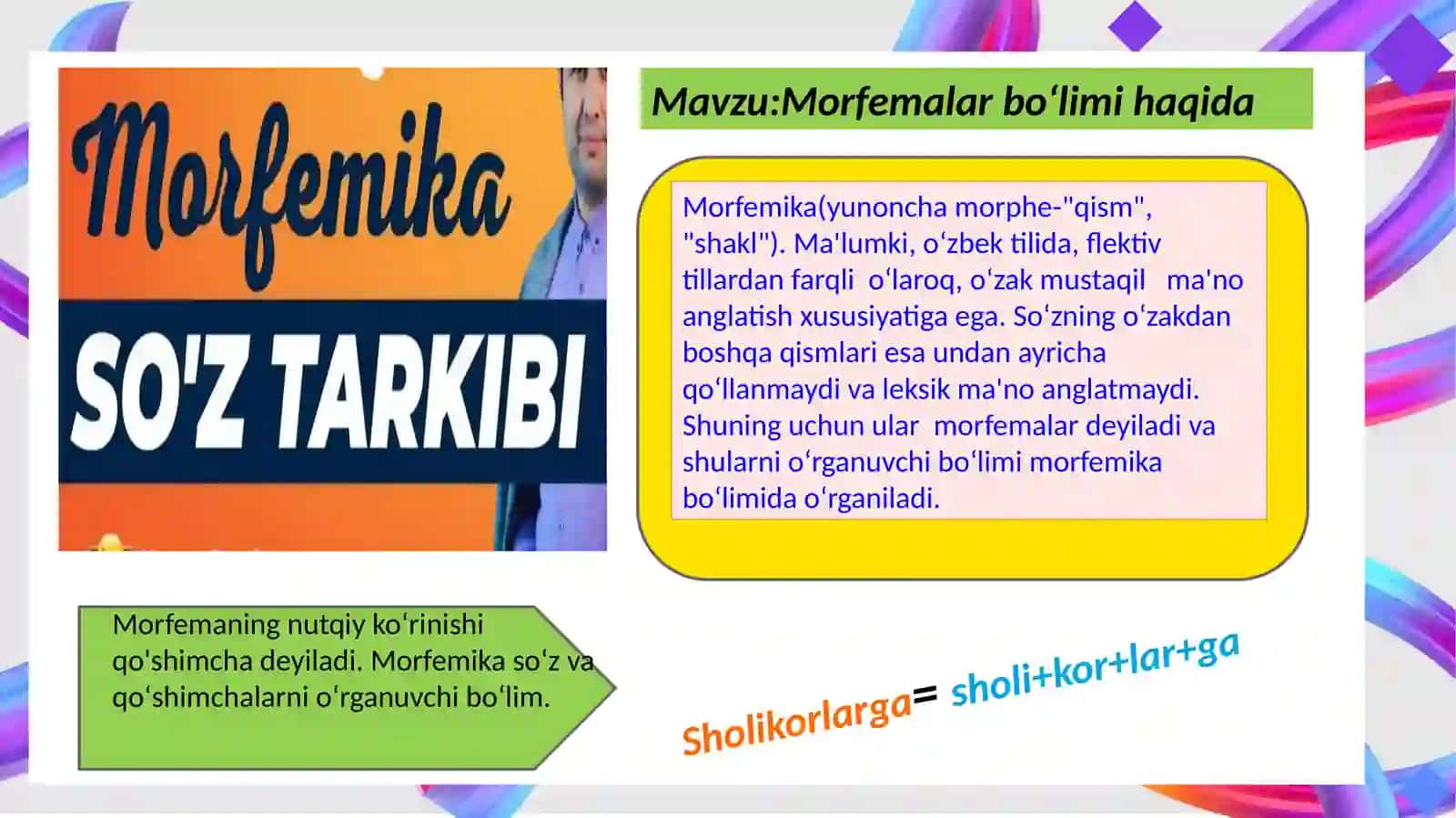 Morfemika

SO'Z TARKIBI

Mavzu:Morfemalar bo‘limi haqida

Morfemika(yunoncha morphe-"qism", "shakl"). Ma'lumki, o‘zbek tilida, flektiv tillardan farqli o‘laroq, o‘zak mustaqil ma'no anglatish xususiyatiga ega. So‘zning o‘zakdan boshqa qismlari esa undan ayricha qo‘llanmaydi va leksik ma'no anglatmaydi. Shuning uchun ular morfemalar deyiladi va shularni o‘rganuvchi bo‘limi morfemika bo‘limida o‘rganiladi.

Morfemaning nutqiy ko‘rinishi qo'shimcha deyiladi. Morfemika so‘z va qo‘shimchalarni o‘rganuvchi bo‘lim.

Sholikorlarga= sholi+kor+lar+ga